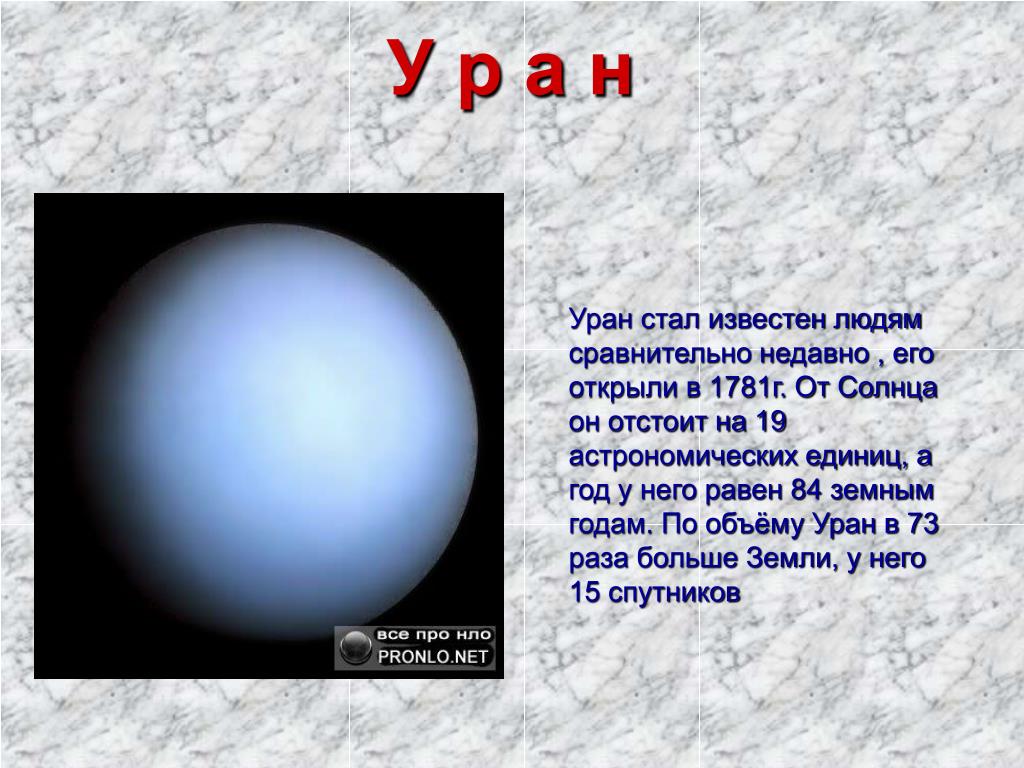 У р а н

все про нло
PRONLO.NET

Уран стал известен людям сравнительно недавно , его открыли в 1781г. От Солнца он отстоит на 19 астрономических единиц, а год у него равен 84 земным годам. По объёму Уран в 73 раза больше Земли, у него 15 спутников